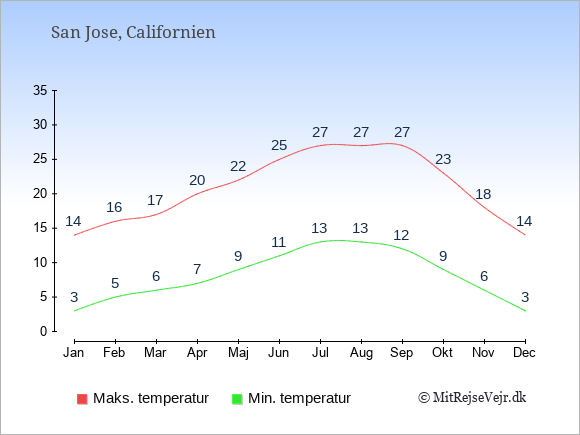 San Jose, Californien

35
30
25
20
15
10
5
0

14 16 17 20 22 25 27 27 27 23 18 14

3 5 6 7 9 11 13 13 12 9 6 3

Jan Feb Mar Apr Maj Jun Jul Aug Sep Okt Nov Dec

Maks. temperatur Min. temperatur © MitRejseVejr.dk